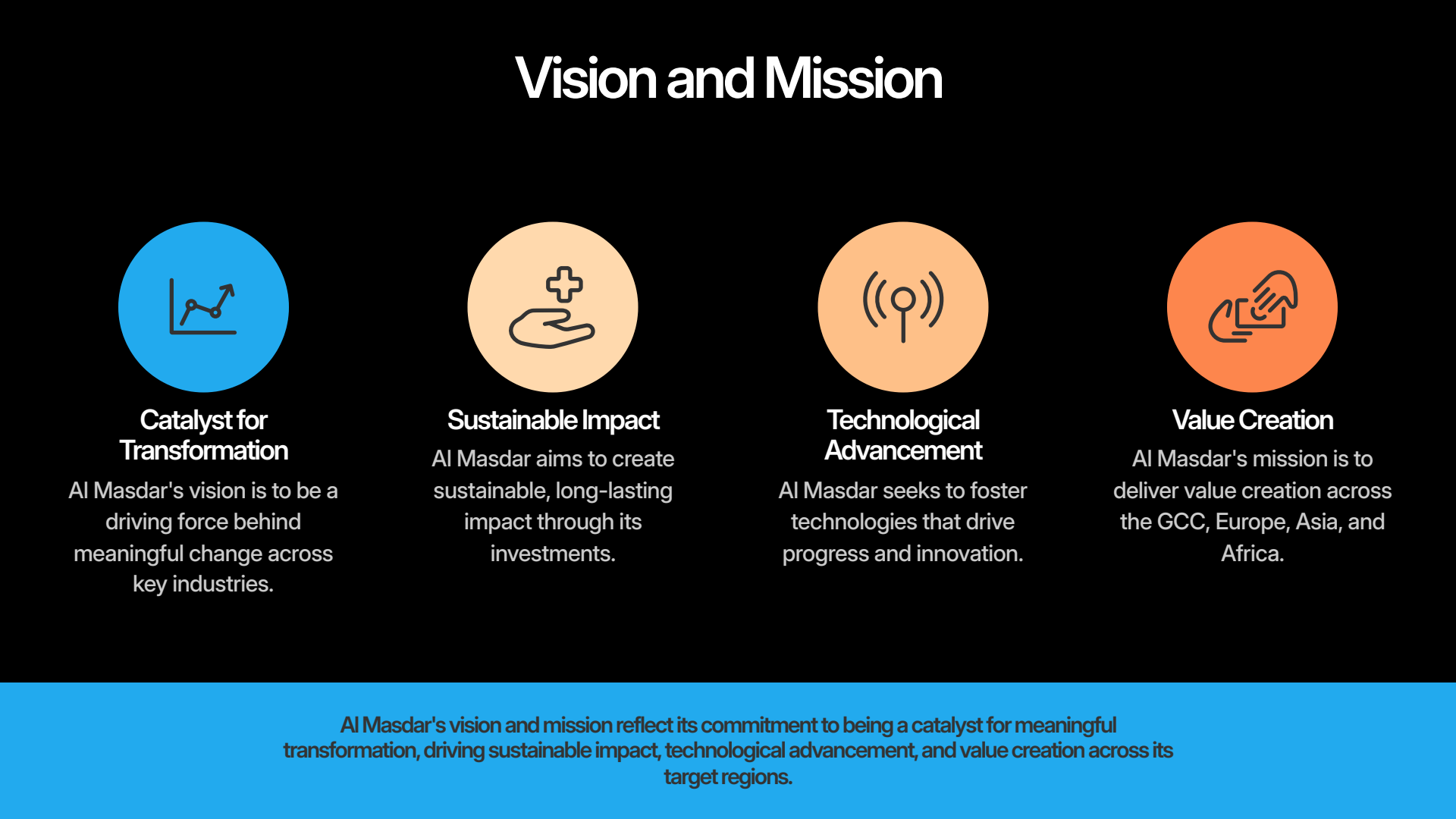 Vision and Mission

Catalyst for Transformation

Al Masdar's vision is to be a driving force behind meaningful change across key industries.

Sustainable Impact

Al Masdar aims to create sustainable, long-lasting impact through its investments.

Technological Advancement

Al Masdar seeks to foster technologies that drive progress and innovation.

Value Creation

Al Masdar's mission is to deliver value creation across the GCC, Europe, Asia, and Africa.

Al Masdar's vision and mission reflect its commitment to being a catalyst for meaningful transformation, driving sustainable impact, technological advancement, and value creation across its target regions.